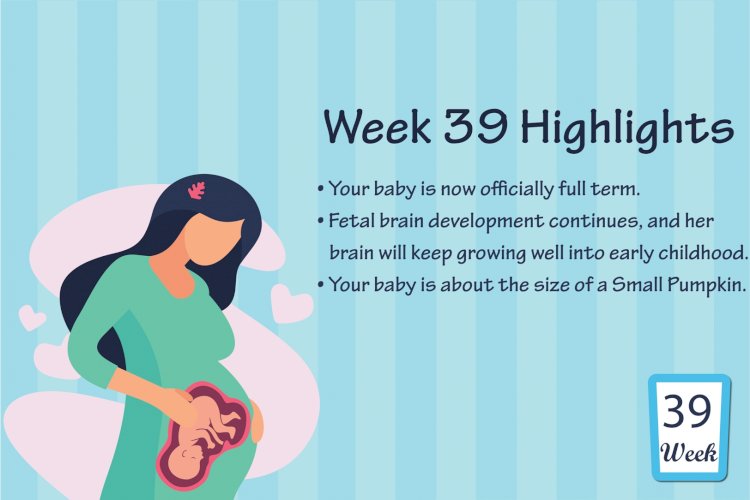 Week 39 Highlights

• Your baby is now officially full term.
• Fetal brain development continues, and her brain will keep growing well into early childhood.
• Your baby is about the size of a Small Pumpkin.

39
Week